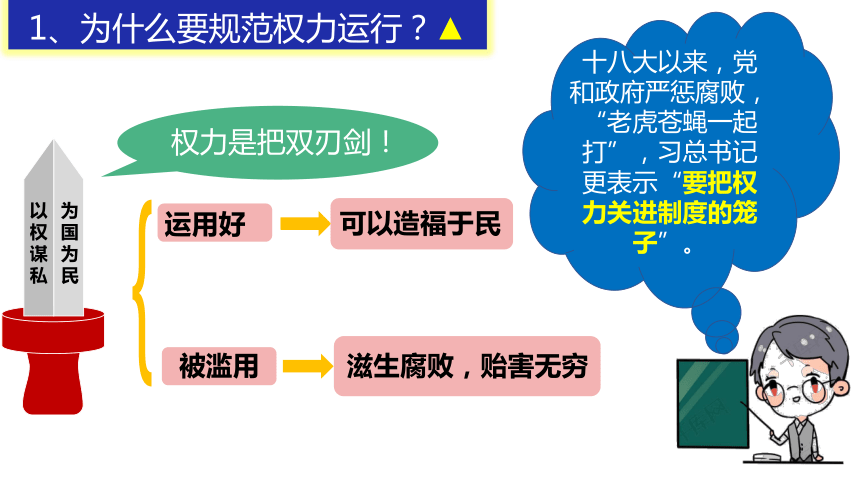 1、为什么要规范权力运行？▲

权力是把双刃剑！

以权谋私

为国为民

运用好

可以造福于民

被滥用

滋生腐败，贻害无穷

十八大以来，党和政府严惩腐败，“老虎苍蝇一起打”，习总书记更表示“要把权力关进制度的笼子”。